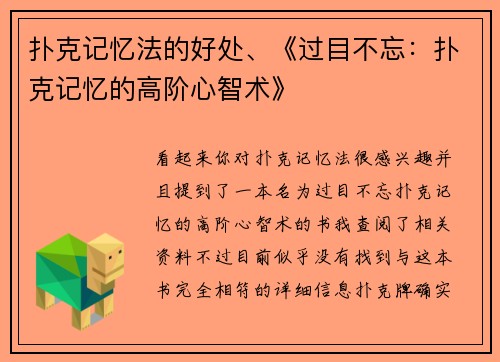 扑克记忆法的好处、《过目不忘：扑克记忆的高阶心智术》

看起来你对扑克记忆法很感兴趣并且提到了一本名为过目不忘扑克记忆的高阶心智术的书我查阅了相关资料不过目前似乎没有找到与这本书完全相符的详细信息扑克牌确实